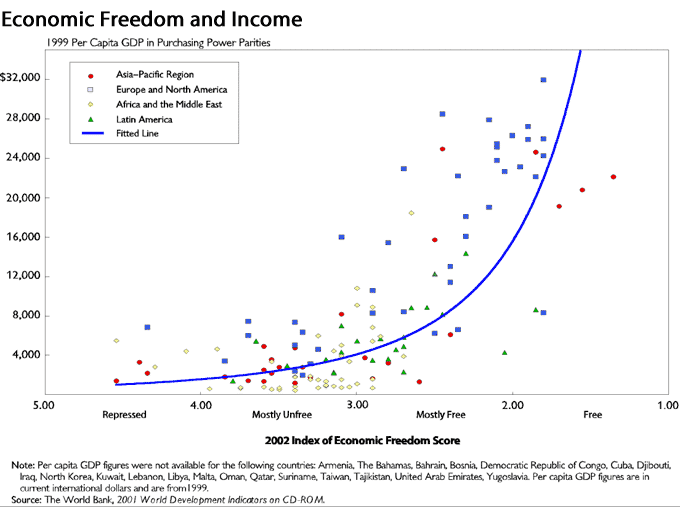 Economic Freedom and Income

1999 Per Capita GDP in Purchasing Power Parities

Asia–Pacific Region
Europe and North America
Africa and the Middle East
Latin America
Fitted Line

$32,000
28,000
24,000
20,000
16,000
12,000
8,000
4,000

5.00
4.00
3.00
2.00
1.00

Repressed
Mostly Unfree
Mostly Free
Free

2002 Index of Economic Freedom Score

Note: Per capita GDP figures were not available for the following countries: Armenia, The Bahamas, Bahrain, Bosnia, Democratic Republic of Congo, Cuba, Djibouti, Iraq, North Korea, Kuwait, Lebanon, Libya, Malta, Oman, Qatar, Suriname, Taiwan, Tajikistan, United Arab Emirates, Yugoslavia. Per capita GDP figures are in current international dollars and are from1999.
Source: The World Bank, 2001 World Development Indicators on CD-ROM.